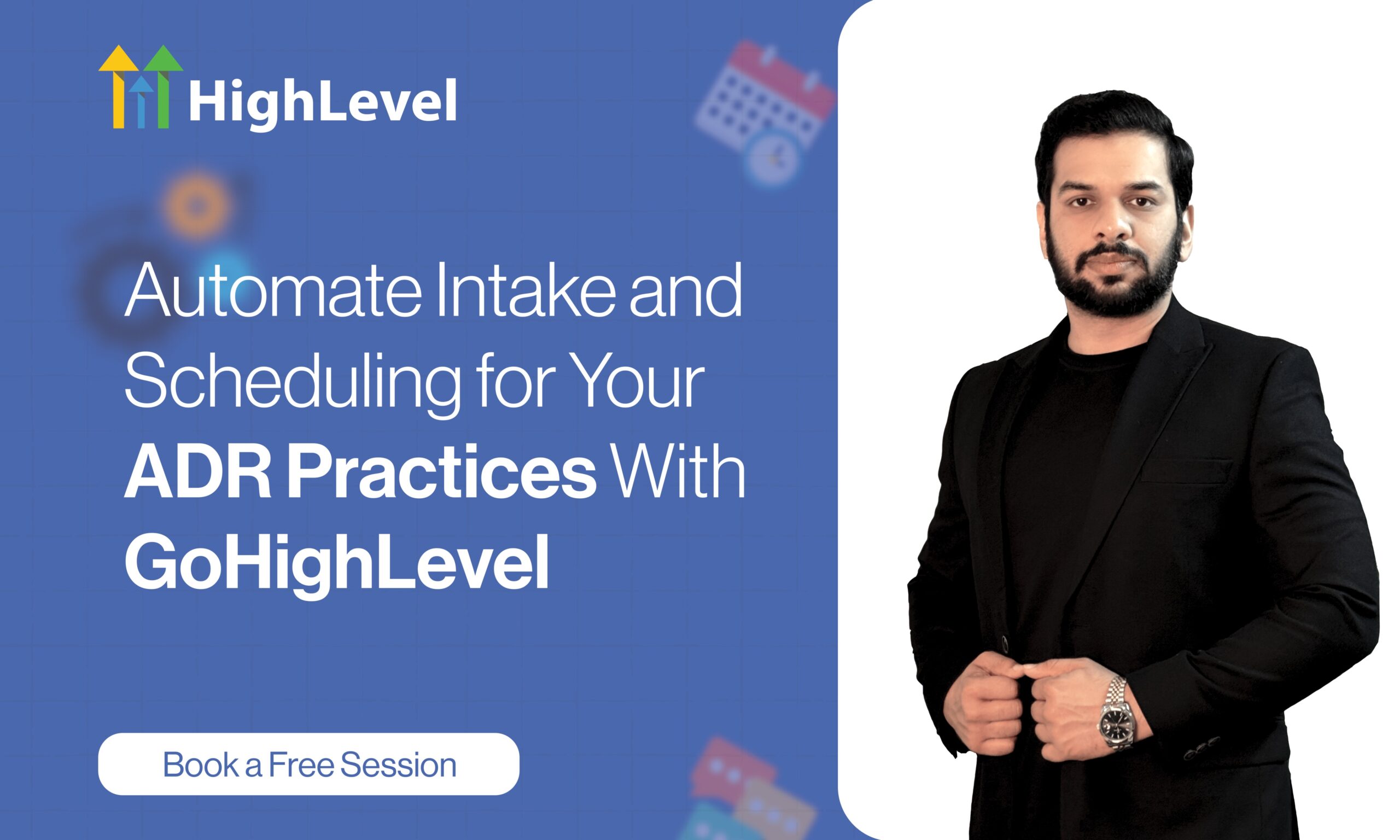 HighLevel

Automate Intake and Scheduling for Your ADR Practices With GoHighLevel

Book a Free Session